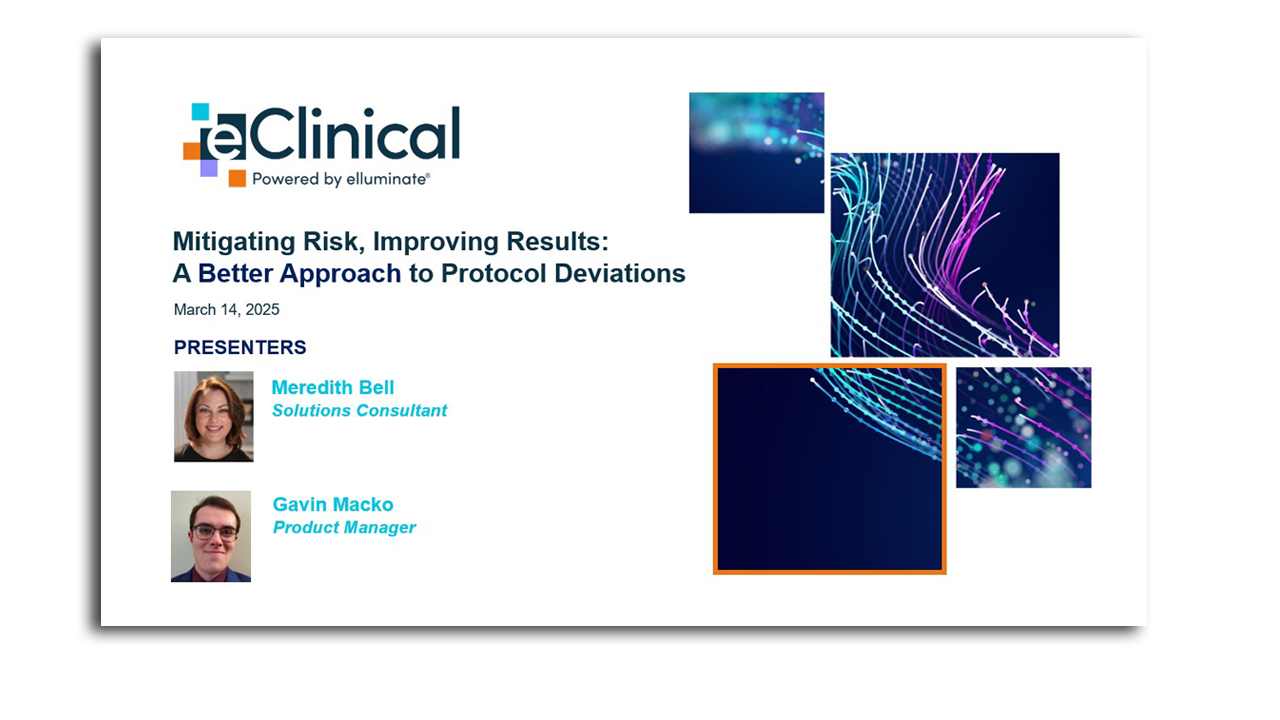 eClinical
Powered by elluminate®

Mitigating Risk, Improving Results:
A Better Approach to Protocol Deviations

March 14, 2025

PRESENTERS

Meredith Bell
Solutions Consultant

Gavin Macko
Product Manager